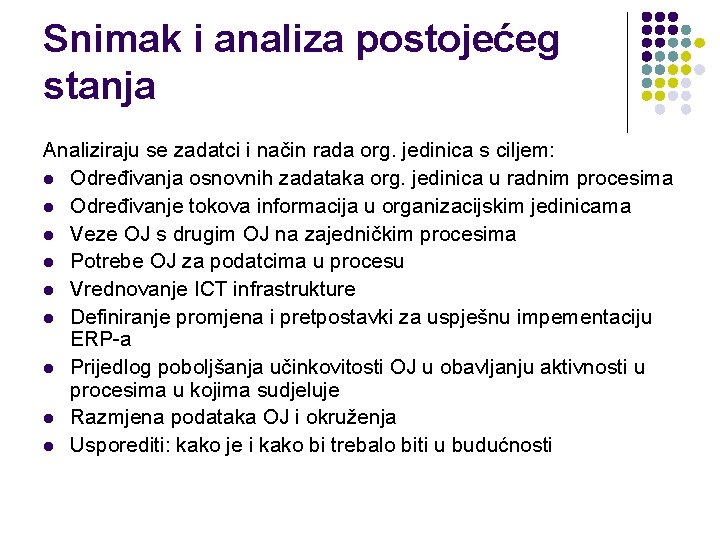 Snimak i analiza postojećeg stanja

Analiziraju se zadatci i način rada org. jedinica s ciljem:

- Određivanja osnovnih zadataka org. jedinica u radnim procesima
- Određivanje tokova informacija u organizacijskim jedinicama
- Veze OJ s drugim OJ na zajedničkim procesima
- Potrebe OJ za podatcima u procesu
- Vrednovanje ICT infrastrukture
- Definiranje promjena i pretpostavki za uspješnu impementaciju ERP-a
- Prijedlog poboljšanja učinkovitosti OJ u obavljanju aktivnosti u procesima u kojima sudjeluje
- Razmjena podataka OJ i okruženja
- Usporediti: kako je i kako bi trebalo biti u budućnosti